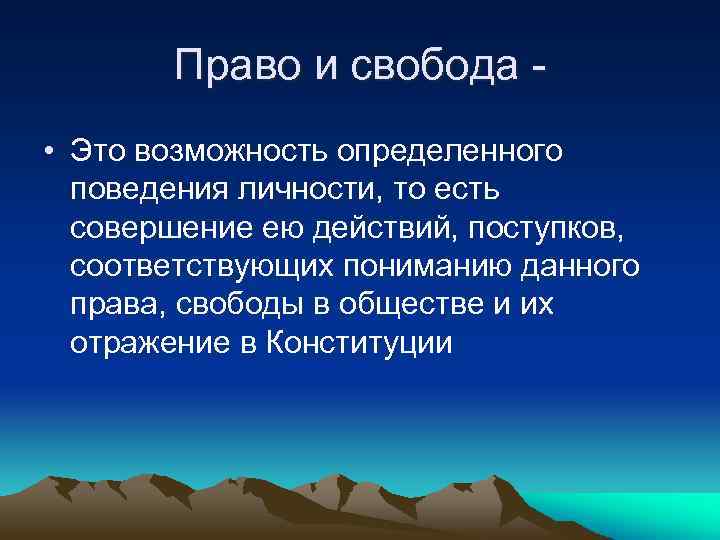 Право и свобода -

• Это возможность определенного поведения личности, то есть совершение ею действий, поступков, соответствующих пониманию данного права, свободы в обществе и их отражение в Конституции